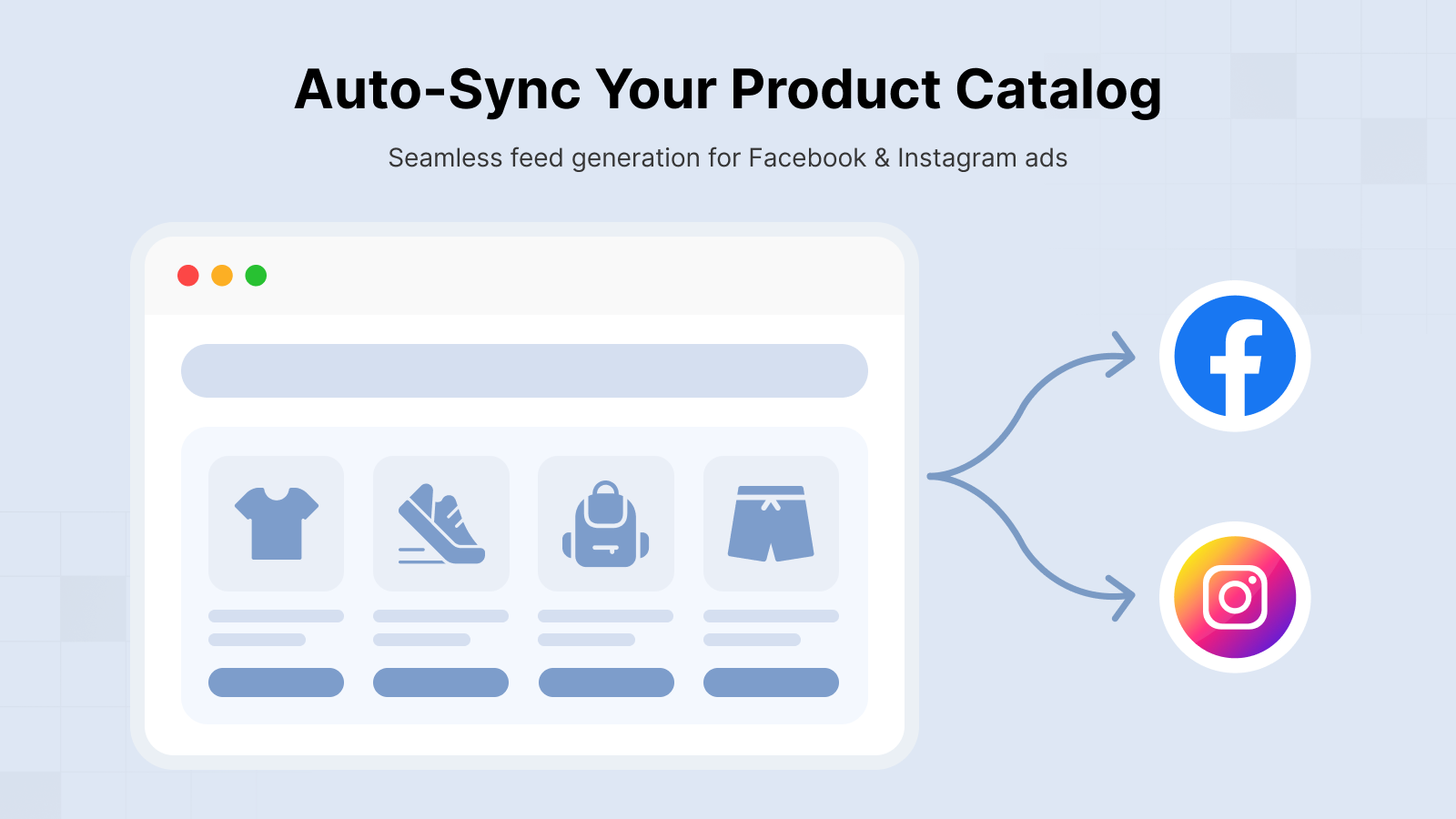 Auto-Sync Your Product Catalog

Seamless feed generation for Facebook & Instagram ads